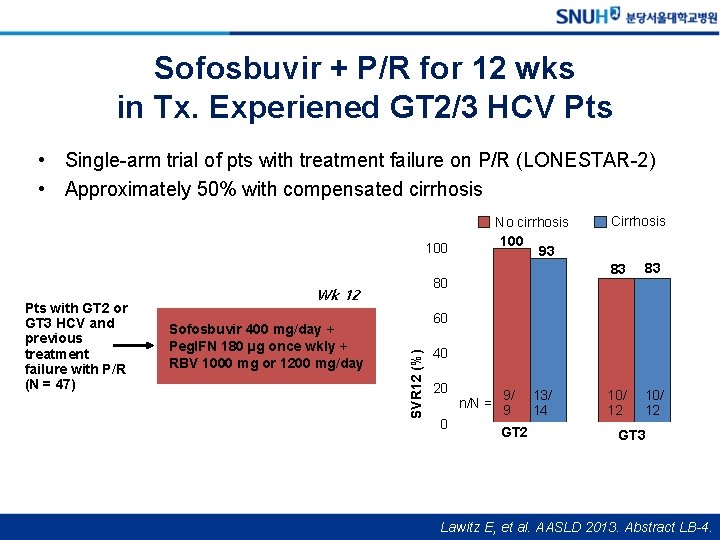 SNUH 분당서울대학교병원

Sofosbuvir + P/R for 12 wks in Tx. Experiened GT2/3 HCV Pts

• Single-arm trial of pts with treatment failure on P/R (LONESTAR-2)
• Approximately 50% with compensated cirrhosis

Pts with GT2 or GT3 HCV and previous treatment failure with P/R (N = 47)

Wk 12

Sofosbuvir 400 mg/day + PegIFN 180 µg once wkly + RBV 1000 mg or 1200 mg/day

No cirrhosis
Cirrhosis

SVR12 (%)

100
80
60
40
20
0

100
93
83
83

n/N =
9/9
13/14
10/12
10/12

GT2
GT3

Lawitz E, et al. AASLD 2013. Abstract LB-4.